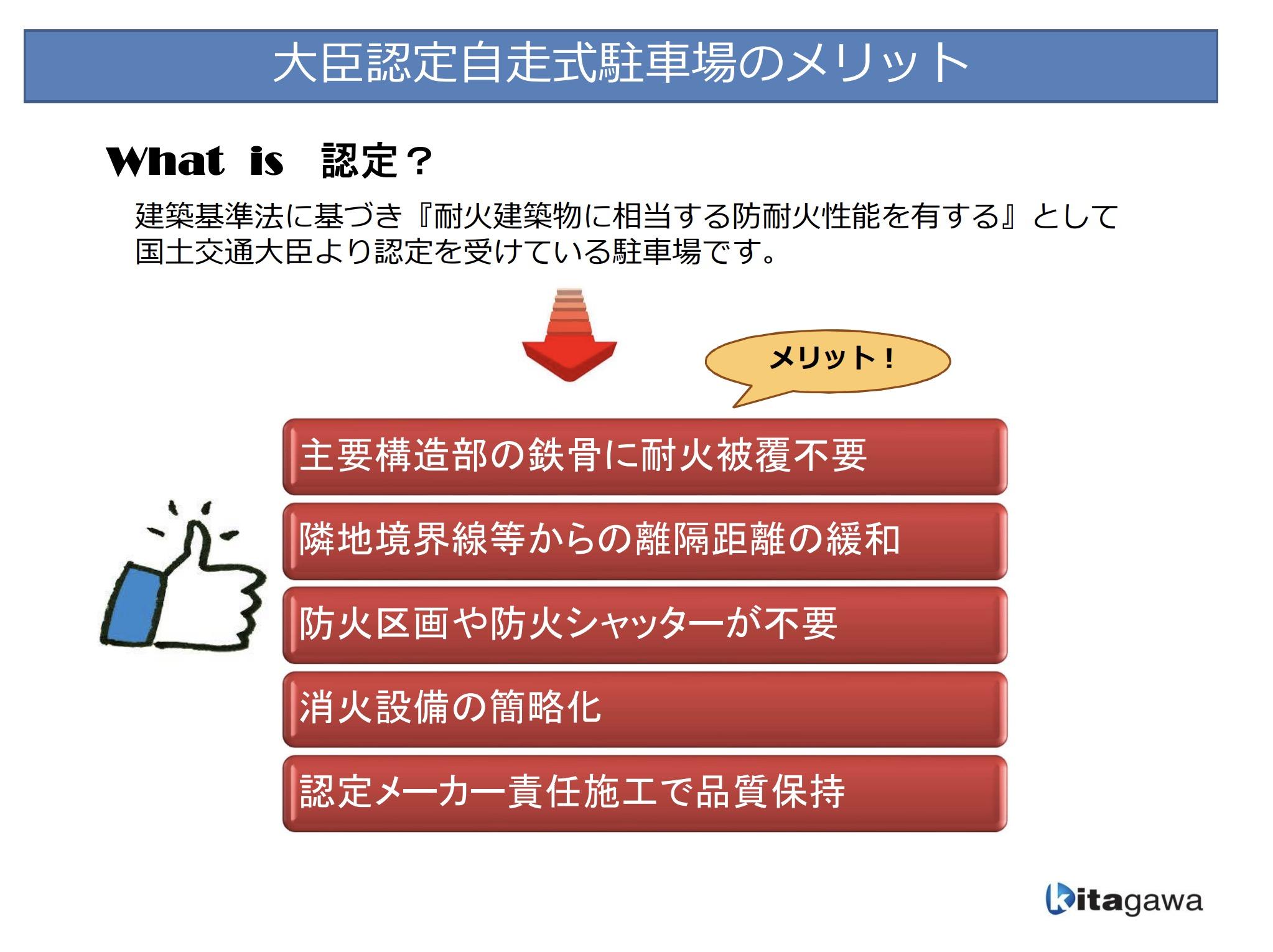 大臣認定自走式駐車場のメリット

What is 認定？

建築基準法に基づき『耐火建築物に相当する防耐火性能を有する』として国土交通大臣より認定を受けている駐車場です。

メリット！

主要構造部の鉄骨に耐火被覆不要

隣地境界線等からの離隔距離の緩和

防火区画や防火シャッターが不要

消火設備の簡略化

認定メーカー責任施工で品質保持

kitagawa